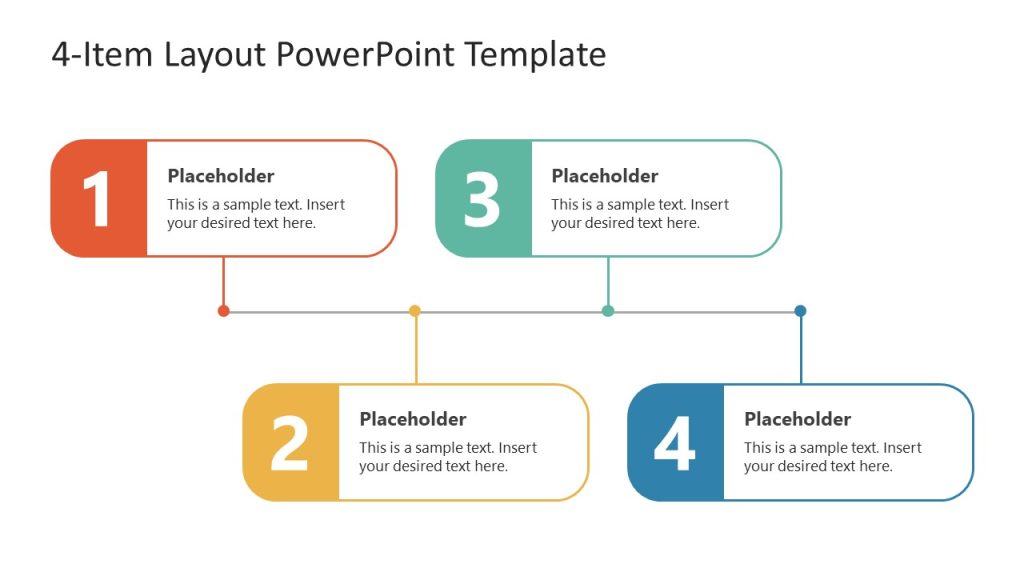 4-Item Layout PowerPoint Template

1
Placeholder
This is a sample text. Insert your desired text here.

3
Placeholder
This is a sample text. Insert your desired text here.

2
Placeholder
This is a sample text. Insert your desired text here.

4
Placeholder
This is a sample text. Insert your desired text here.